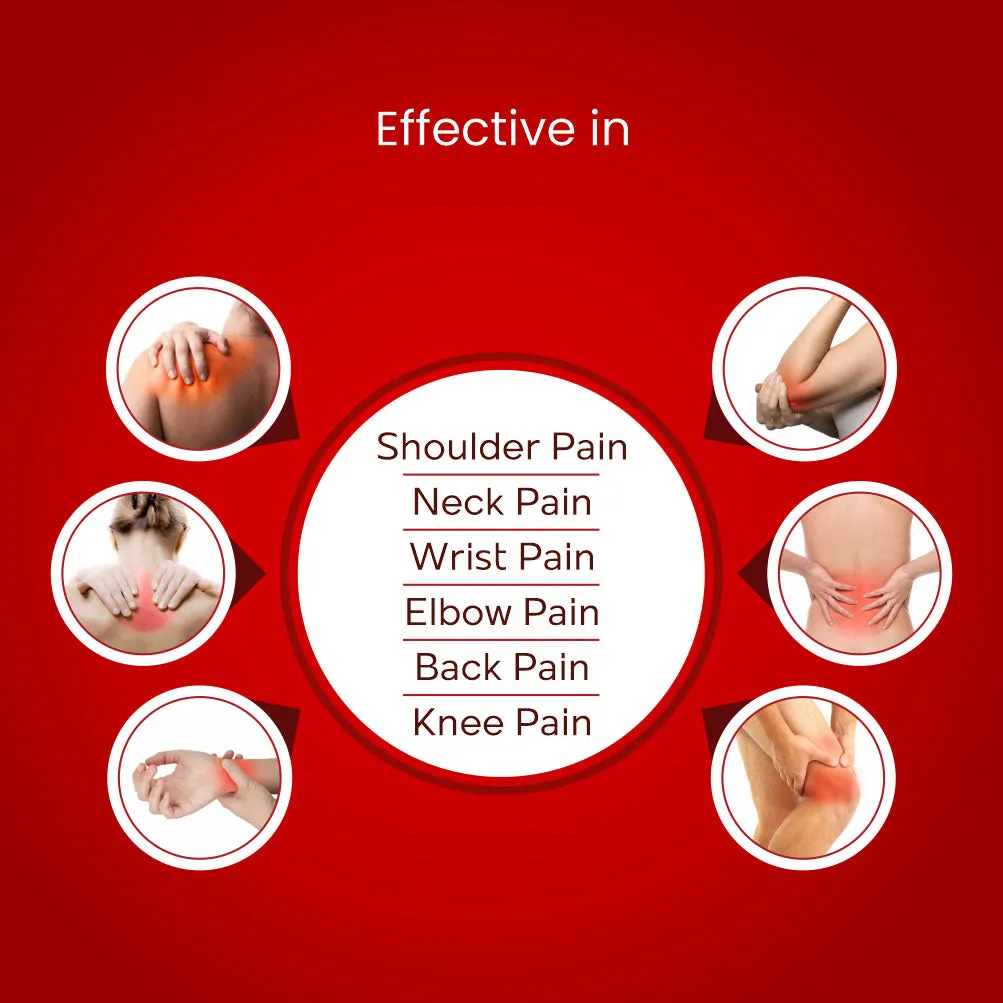 Effective in

Shoulder Pain
Neck Pain
Wrist Pain
Elbow Pain
Back Pain
Knee Pain